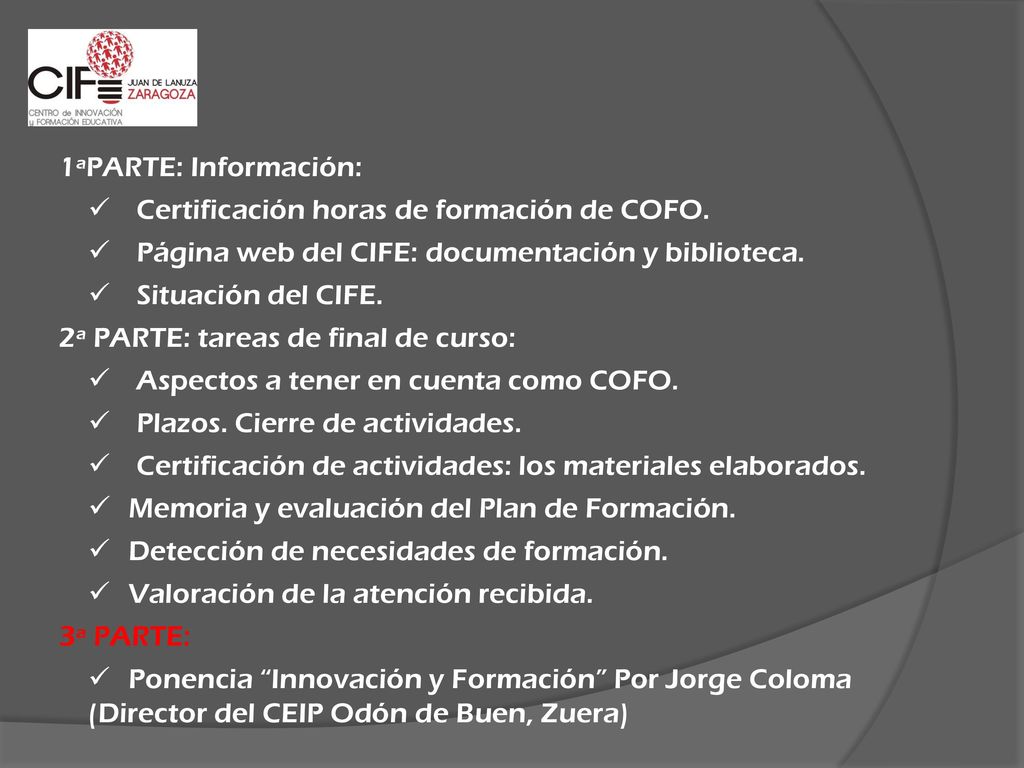 CIFE JUAN DE LANUZA ZARAGOZA
CENTRO de INNOVACIÓN y FORMACIÓN EDUCATIVA

1ªPARTE: Información:
✓ Certificación horas de formación de COFO.
✓ Página web del CIFE: documentación y biblioteca.
✓ Situación del CIFE.
2ª PARTE: tareas de final de curso:
✓ Aspectos a tener en cuenta como COFO.
✓ Plazos. Cierre de actividades.
✓ Certificación de actividades: los materiales elaborados.
✓ Memoria y evaluación del Plan de Formación.
✓ Detección de necesidades de formación.
✓ Valoración de la atención recibida.
3ª PARTE:
✓ Ponencia “Innovación y Formación” Por Jorge Coloma (Director del CEIP Odón de Buen, Zuera)